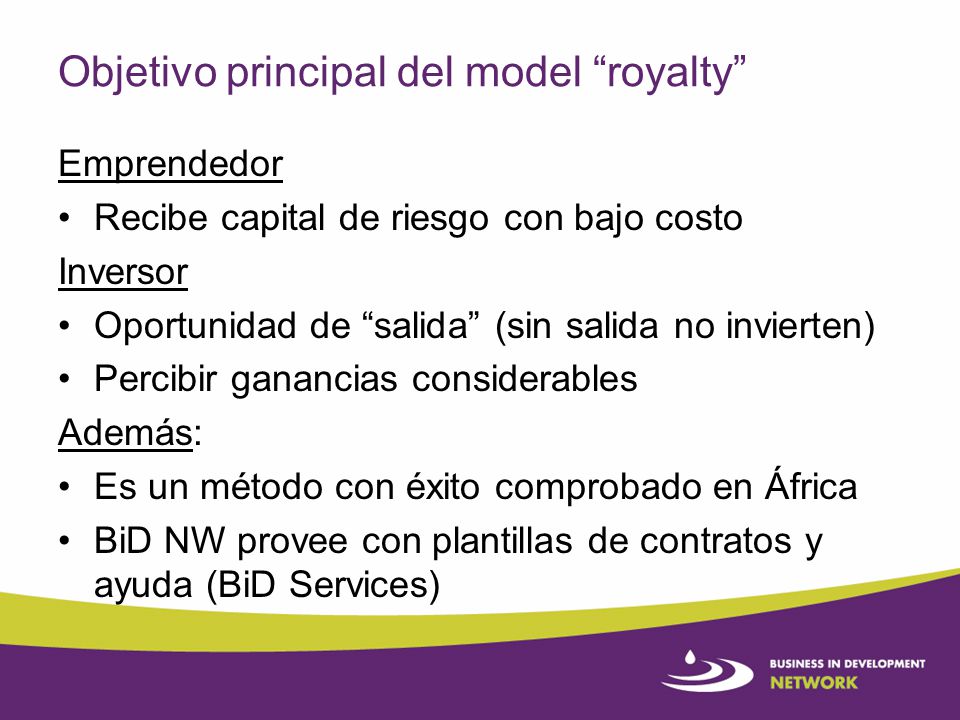 Objetivo principal del model “royalty”

Emprendedor

• Recibe capital de riesgo con bajo costo

Inversor

• Oportunidad de “salida” (sin salida no invierten)
• Percibir ganancias considerables

Además:

• Es un método con éxito comprobado en África
• BiD NW provee con plantillas de contratos y ayuda (BiD Services)

BUSINESS IN DEVELOPMENT
NETWORK